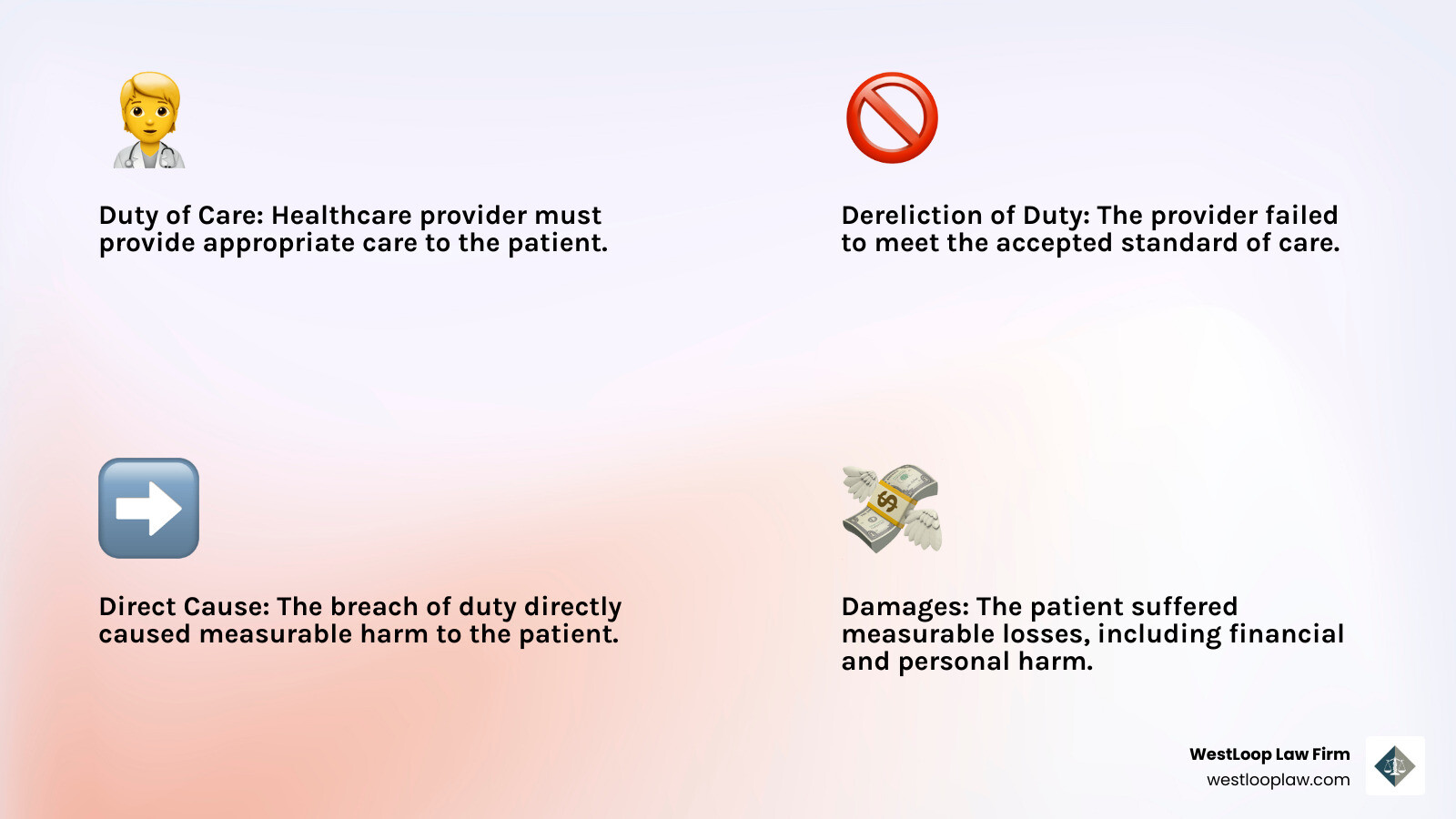 Duty of Care: Healthcare provider must provide appropriate care to the patient.

Dereliction of Duty: The provider failed to meet the accepted standard of care.

Direct Cause: The breach of duty directly caused measurable harm to the patient.

Damages: The patient suffered measurable losses, including financial and personal harm.

WestLoop Law Firm
westlooplaw.com